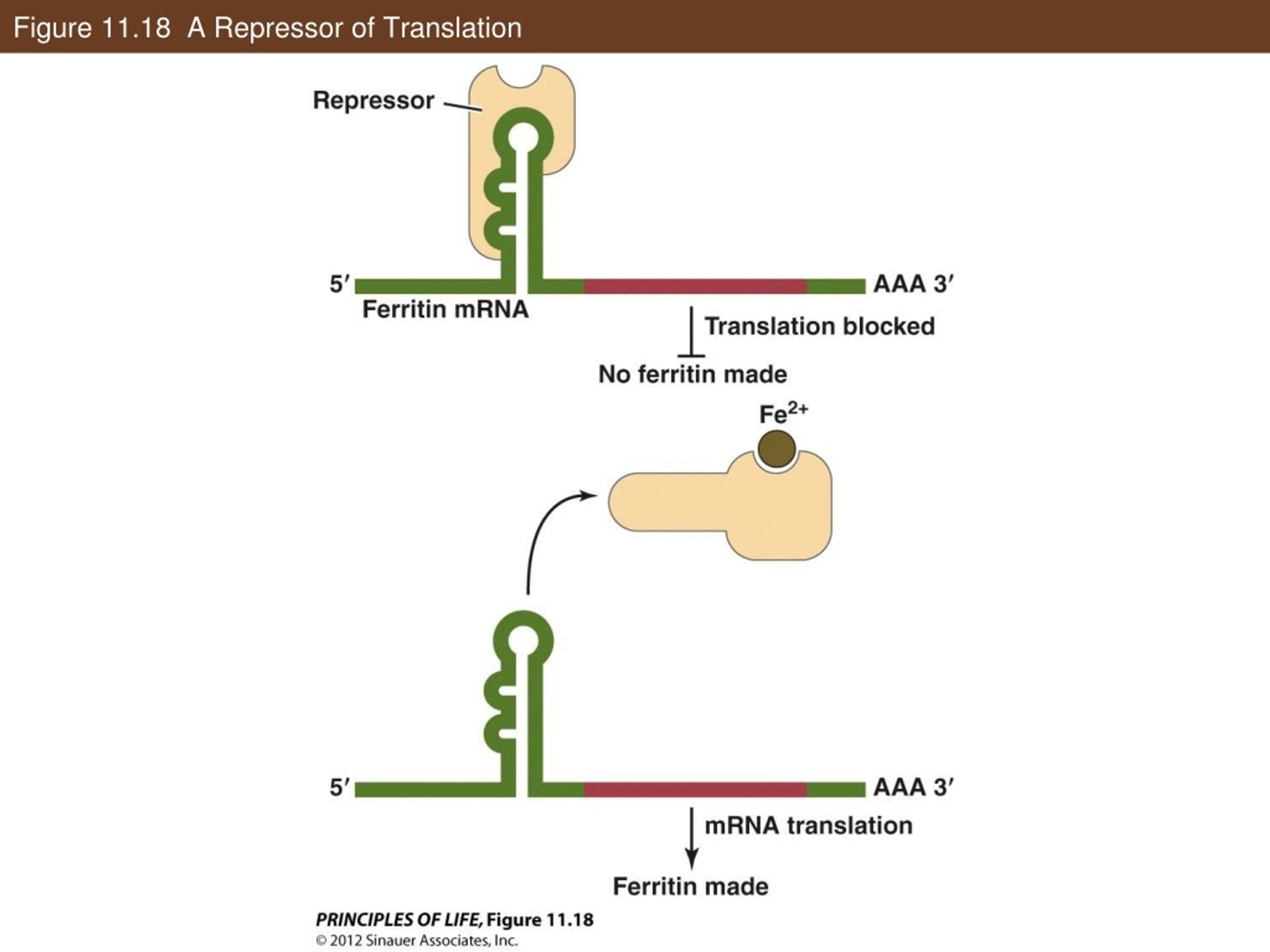 Figure 11.18 A Repressor of Translation

Repressor

5′

AAA 3′

Ferritin mRNA

Translation blocked

No ferritin made

$Fe^{2+}$

5′

AAA 3′

mRNA translation

Ferritin made

PRINCIPLES OF LIFE, Figure 11.18
© 2012 Sinauer Associates, Inc.